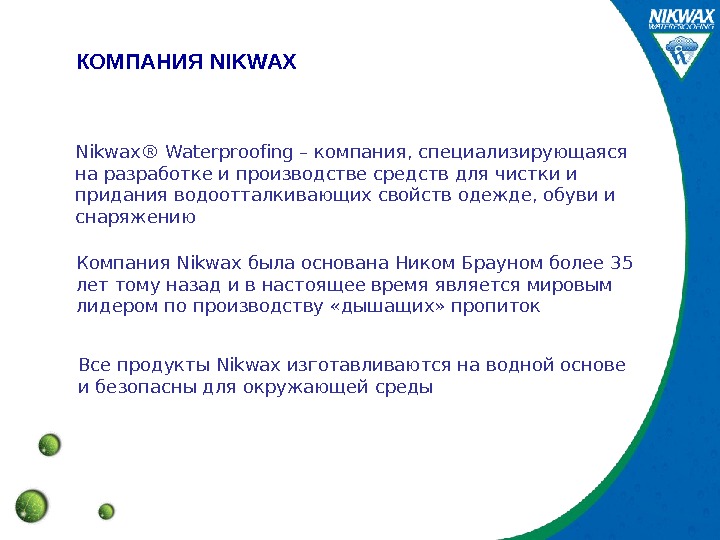 NIKWAX
WATERPROOFING

КОМПАНИЯ NIKWAX

Nikwax® Waterproofing – компания, специализирующаяся на разработке и производстве средств для чистки и придания водоотталкивающих свойств одежде, обуви и снаряжению

Компания Nikwax была основана Ником Брауном более 35 лет тому назад и в настоящее время является мировым лидером по производству «дышащих» пропиток

Все продукты Nikwax изготавливаются на водной основе и безопасны для окружающей среды